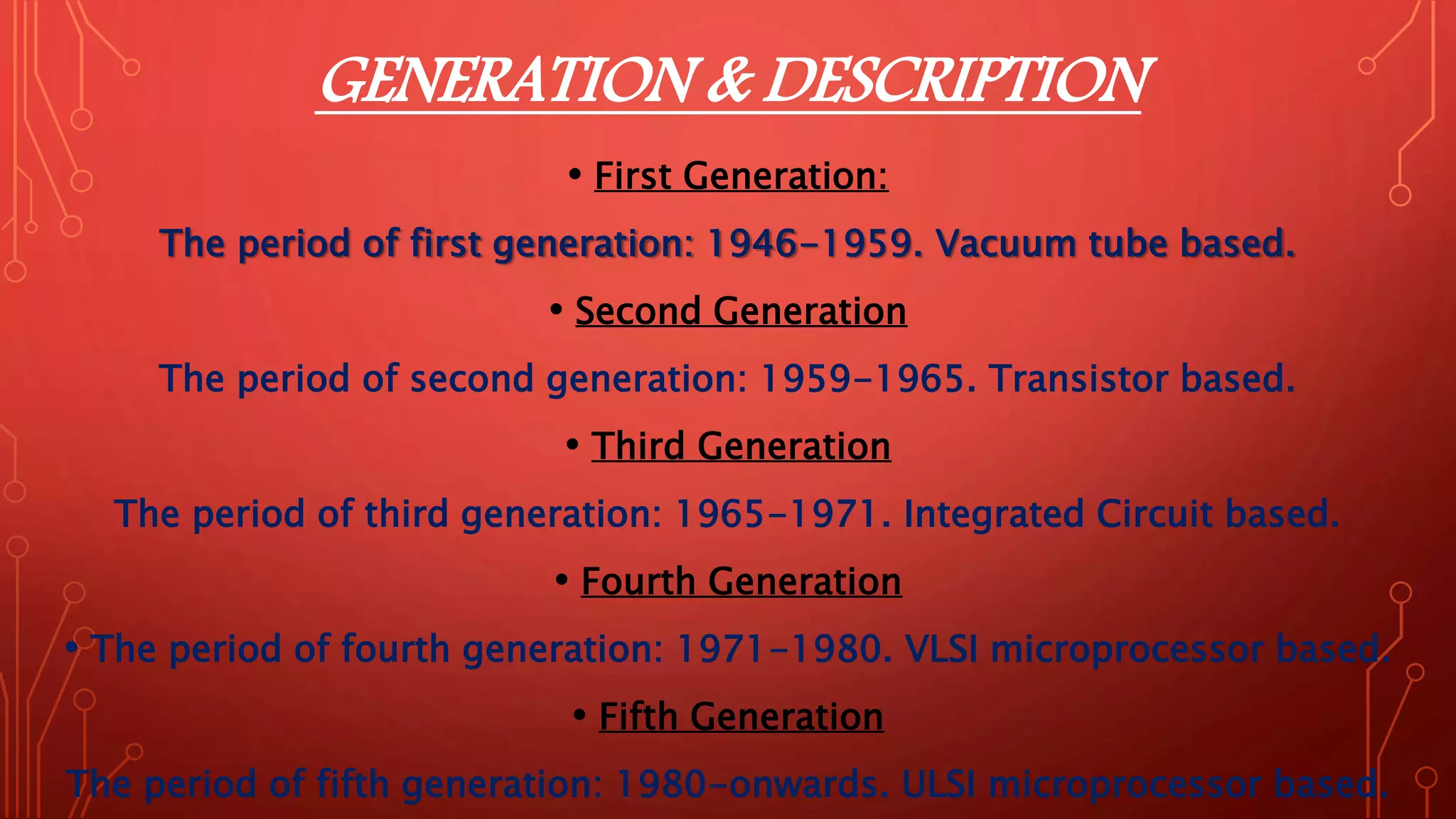 GENERATION & DESCRIPTION

• First Generation:

The period of first generation: 1946-1959. Vacuum tube based.

• Second Generation

The period of second generation: 1959-1965. Transistor based.

• Third Generation

The period of third generation: 1965-1971. Integrated Circuit based.

• Fourth Generation

• The period of fourth generation: 1971-1980. VLSI microprocessor based.

• Fifth Generation

The period of fifth generation: 1980-onwards. ULSI microprocessor based.